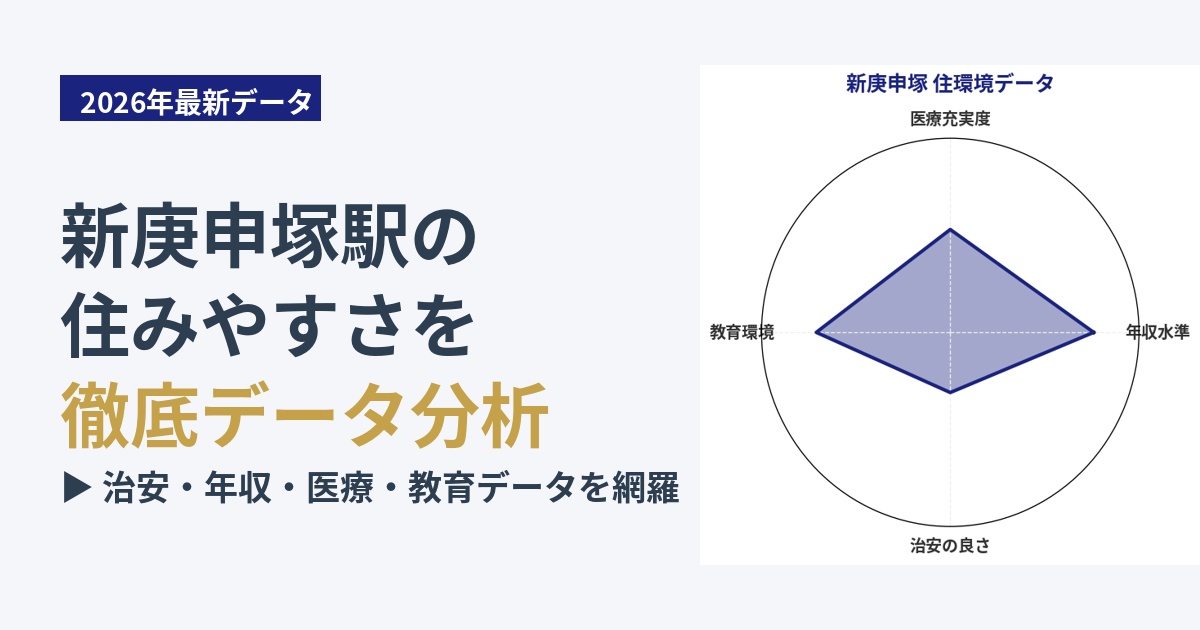 2026年最新データ

新庚申塚駅の
住みやすさを
徹底データ分析

▶ 治安・年収・医療・教育データを網羅

新庚申塚 住環境データ

医療充実度

年収水準

治安の良さ

教育環境